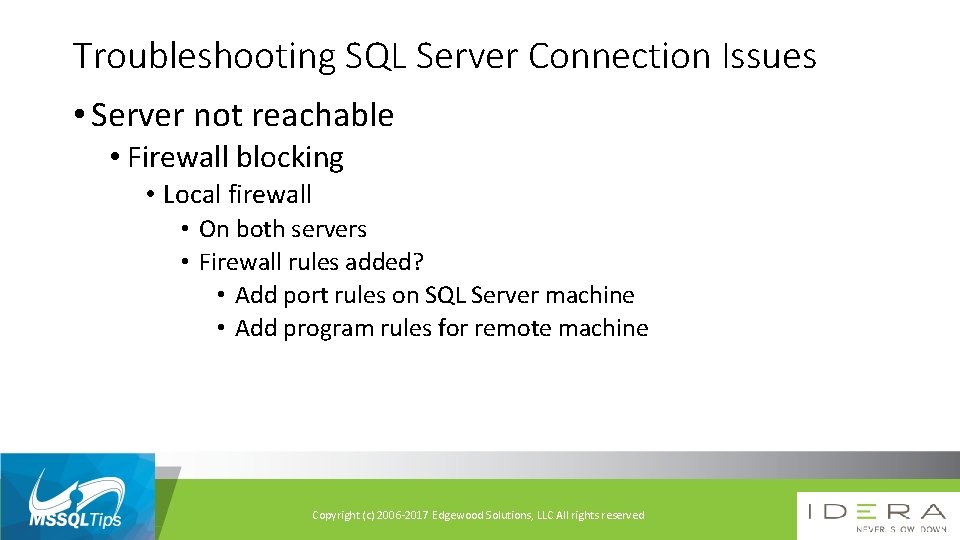 Troubleshooting SQL Server Connection Issues

• Server not reachable
• Firewall blocking
• Local firewall
• On both servers
• Firewall rules added?
• Add port rules on SQL Server machine
• Add program rules for remote machine

MSSQLTips

Copyright (c) 2006-2017 Edgewood Solutions, LLC All rights reserved

IDERA
NEVER SLOW DOWN